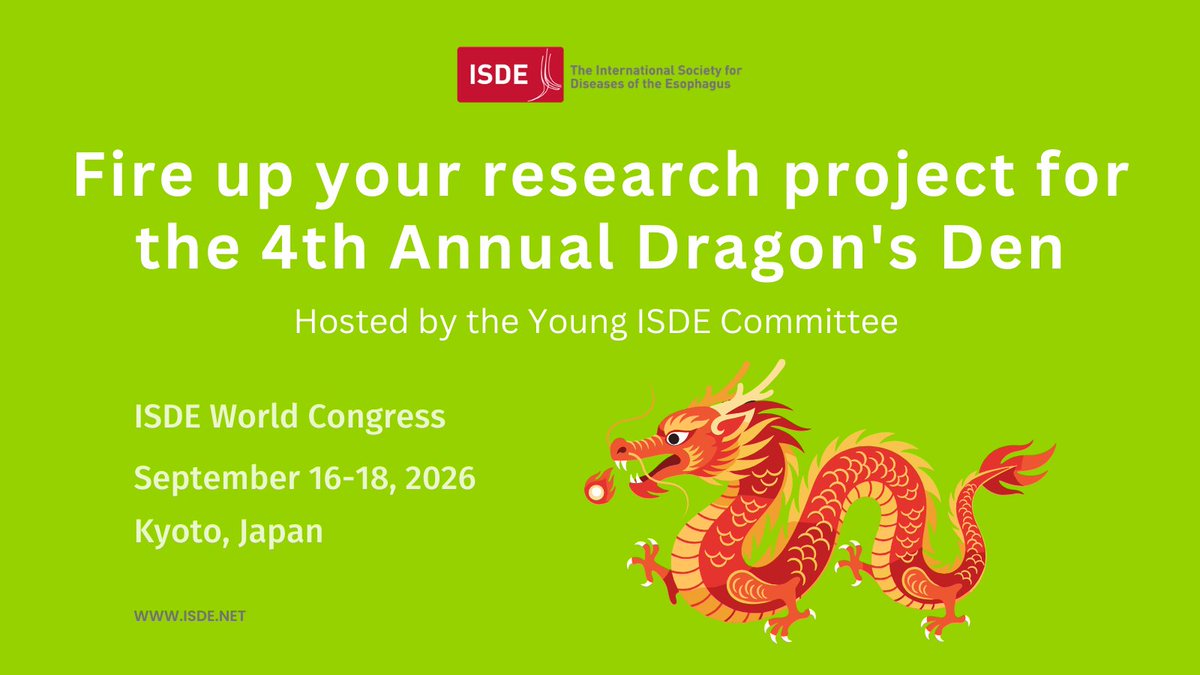 ISDE The International Society for Diseases of the Esophagus

Fire up your research project for the 4th Annual Dragon's Den

Hosted by the Young ISDE Committee

ISDE World Congress

September 16-18, 2026

Kyoto, Japan

WWW.ISDE.NET